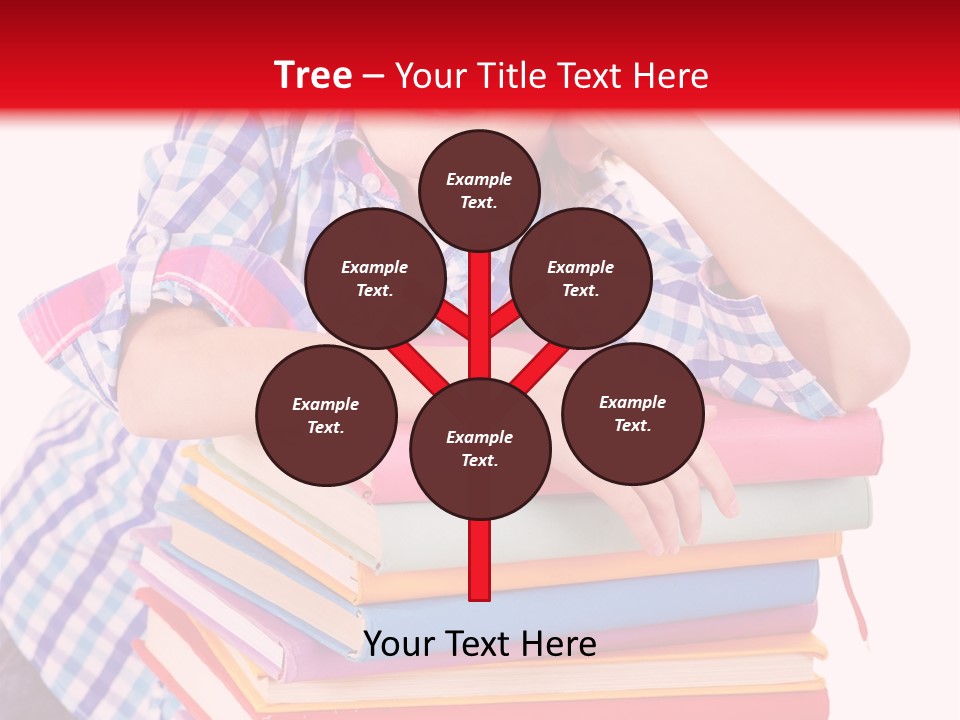 Tree – Your Title Text Here

Example Text.

Example Text.

Example Text.

Example Text.

Example Text.

Example Text.

Your Text Here